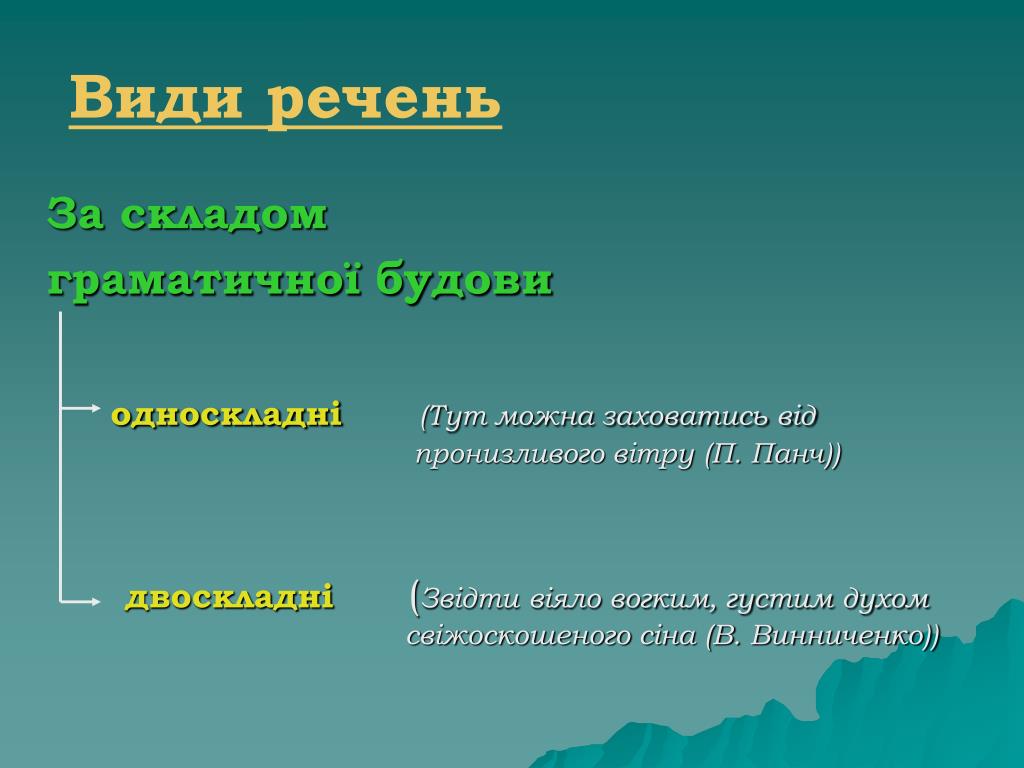 Види речень

За складом граматичної будови

односкладні (Тут можна заховатись від пронизливого вітру (П. Панч))

двоскладні (Звідти віяло вогким, густим духом свіжоскошеного сіна (В. Винниченко))